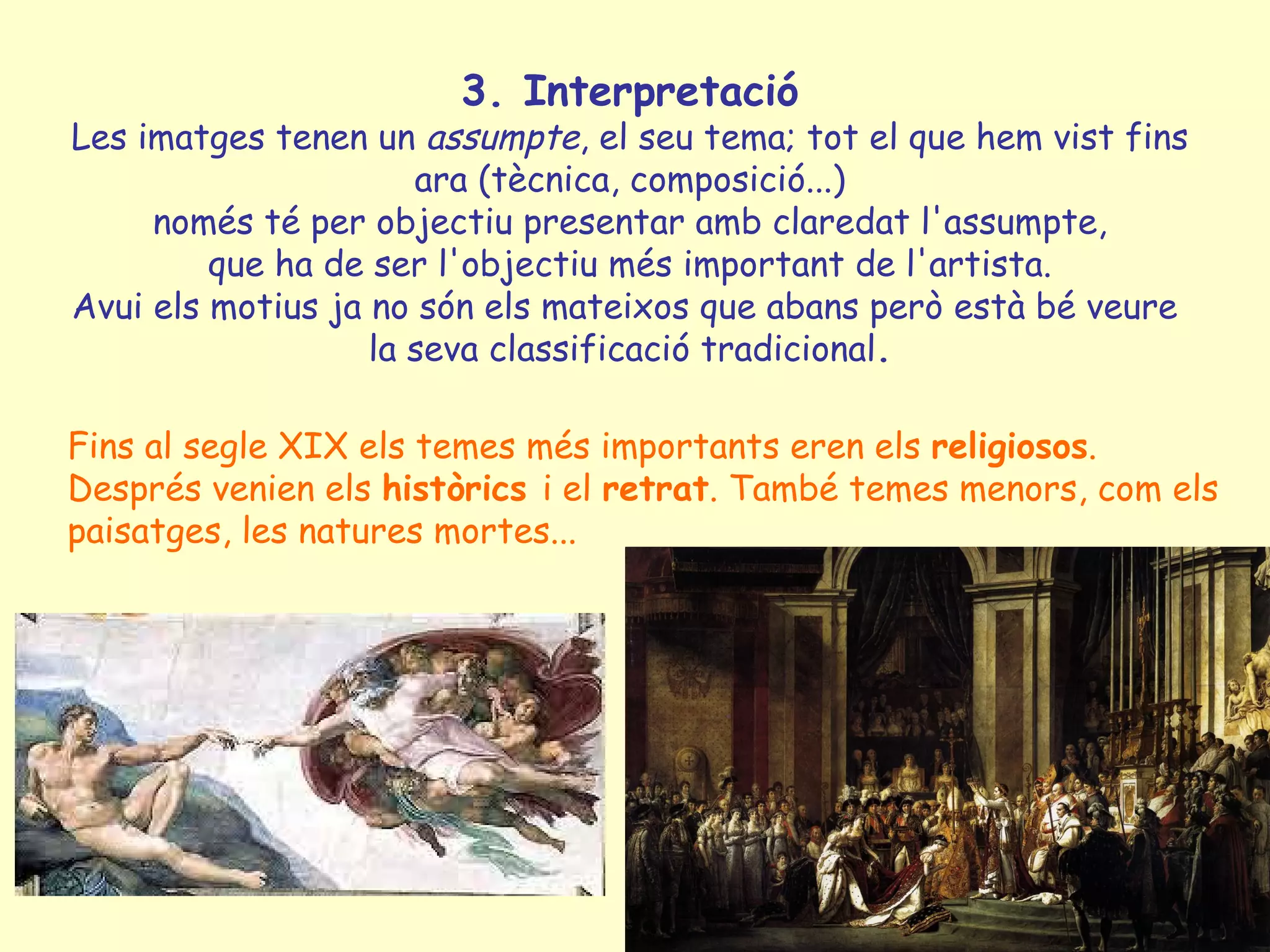 3. Interpretació

Les imatges tenen un assumpte, el seu tema; tot el que hem vist fins ara (tècnica, composició...) només té per objectiu presentar amb claredat l'assumpte, que ha de ser l'objectiu més important de l'artista.
Avui els motius ja no són els mateixos que abans però està bé veure la seva classificació tradicional.

Fins al segle XIX els temes més importants eren els religiosos. Després venien els històrics i el retrat. També temes menors, com els paisatges, les natures mortes...